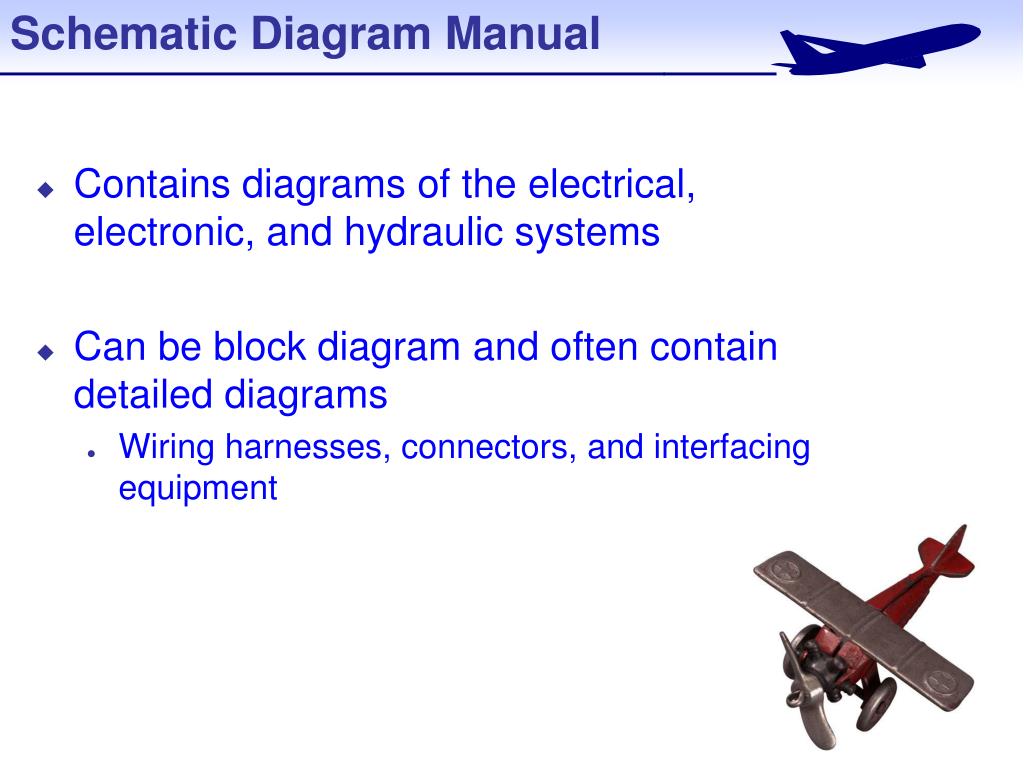 Schematic Diagram Manual

Contains diagrams of the electrical, electronic, and hydraulic systems

Can be block diagram and often contain detailed diagrams

Wiring harnesses, connectors, and interfacing equipment